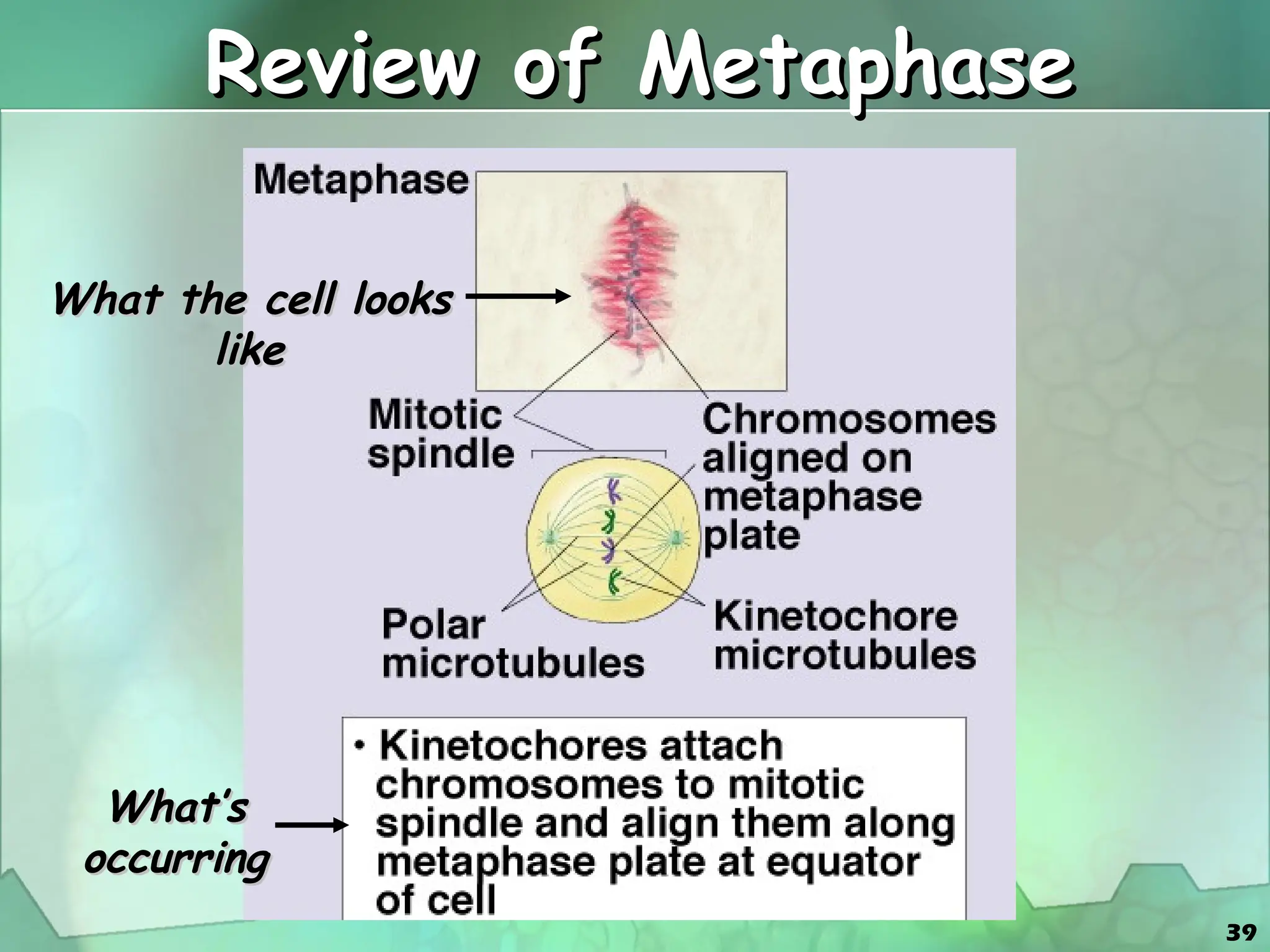 Review of Metaphase

Metaphase

What the cell looks like

Mitotic spindle

Chromosomes aligned on metaphase plate

Polar microtubules

Kinetochore microtubules

What's occurring

• Kinetochores attach chromosomes to mitotic spindle and align them along metaphase plate at equator of cell

39